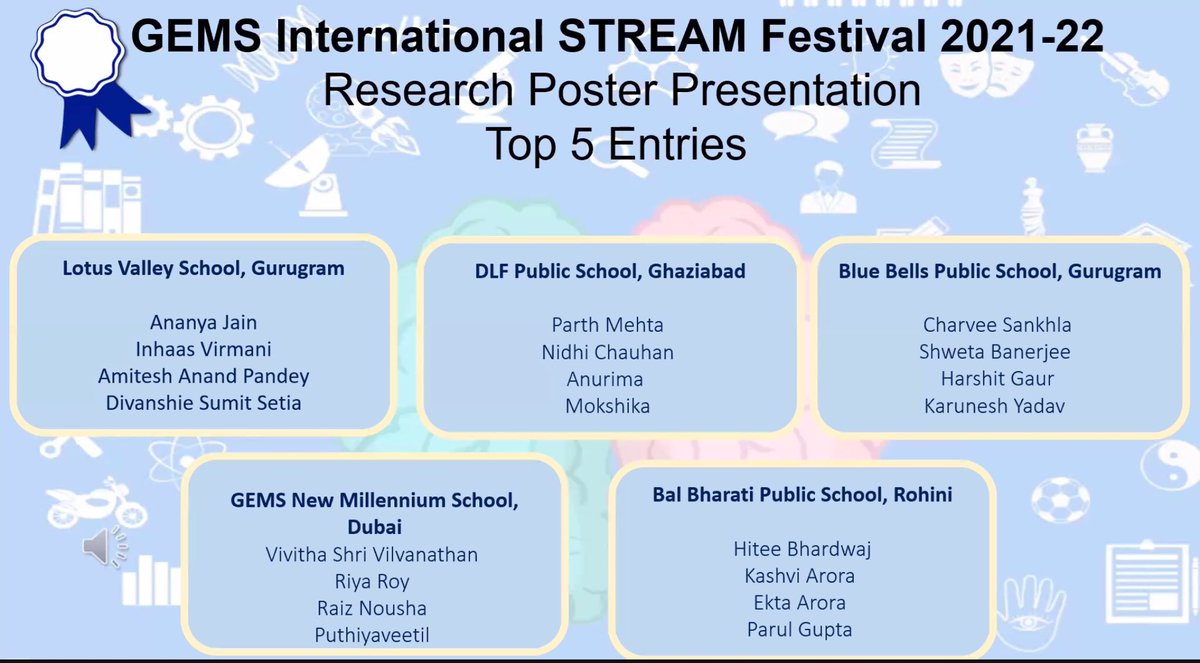 GEMS International STREAM Festival 2021-22
Research Poster Presentation
Top 5 Entries

Lotus Valley School, Gurugram

Ananya Jain
Inhaas Virmani
Amitesh Anand Pandey
Divanshie Sumit Setia

DLF Public School, Ghaziabad

Parth Mehta
Nidhi Chauhan
Anurima
Mokshika

Blue Bells Public School, Gurugram

Charvee Sankhla
Shweta Banerjee
Harshit Gaur
Karunesh Yadav

GEMS New Millennium School, Dubai
Vivitha Shri Vilvanathan
Riya Roy
Raiz Nousha
Puthiyaveetil

Bal Bharati Public School, Rohini

Hitee Bhardwaj
Kashvi Arora
Ekta Arora
Parul Gupta